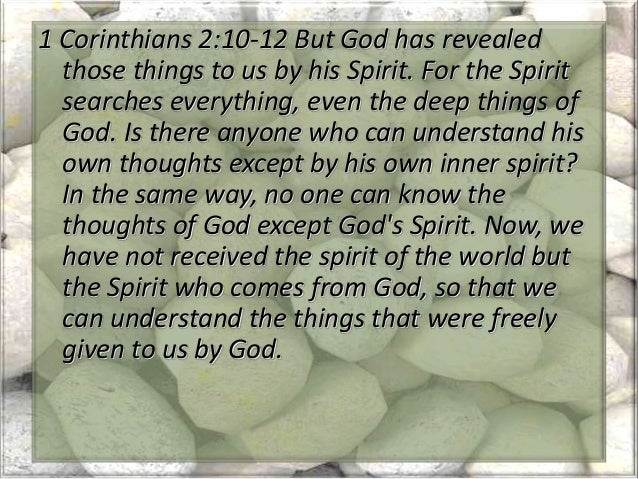 1 Corinthians 2:10-12 But God has revealed those things to us by his Spirit. For the Spirit searches everything, even the deep things of God. Is there anyone who can understand his own thoughts except by his own inner spirit? In the same way, no one can know the thoughts of God except God's Spirit. Now, we have not received the spirit of the world but the Spirit who comes from God, so that we can understand the things that were freely given to us by God.